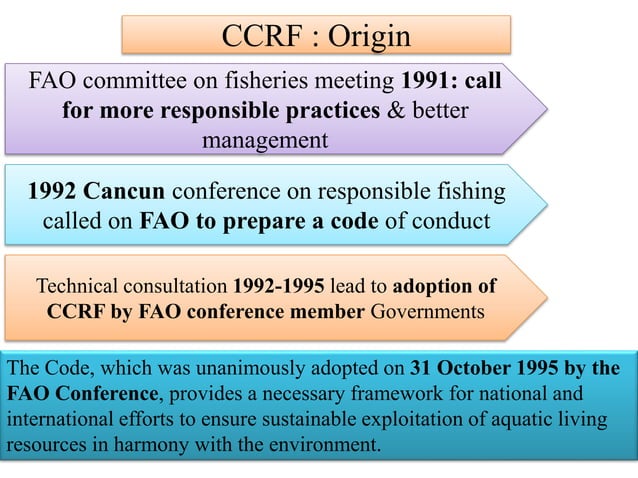 CCRF : Origin

FAO committee on fisheries meeting 1991: call for more responsible practices & better management

1992 Cancun conference on responsible fishing called on FAO to prepare a code of conduct

Technical consultation 1992-1995 lead to adoption of CCRF by FAO conference member Governments

The Code, which was unanimously adopted on 31 October 1995 by the FAO Conference, provides a necessary framework for national and international efforts to ensure sustainable exploitation of aquatic living resources in harmony with the environment.